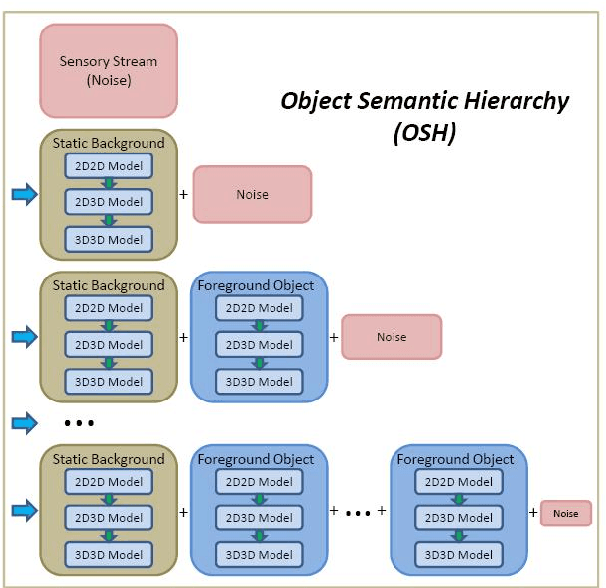 Sensory Stream
(Noise)

Object Semantic Hierarchy
(OSH)

Static Background
2D2D Model
2D3D Model
3D3D Model
+
Noise

Static Background
2D2D Model
2D3D Model
3D3D Model
+
Foreground Object
2D2D Model
2D3D Model
3D3D Model
+
Noise

...

Static Background
2D2D Model
2D3D Model
3D3D Model
+
Foreground Object
2D2D Model
2D3D Model
3D3D Model
+ ... +
Foreground Object
2D2D Model
2D3D Model
3D3D Model
+
Noise